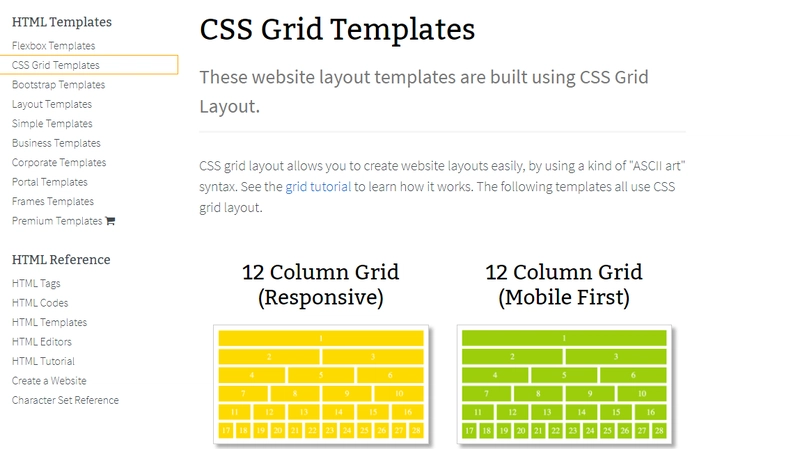 HTML Templates
Flexbox Templates
CSS Grid Templates
Bootstrap Templates
Layout Templates
Simple Templates
Business Templates
Corporate Templates
Portal Templates
Frames Templates
Premium Templates

HTML Reference
HTML Tags
HTML Codes
HTML Templates
HTML Editors
HTML Tutorial
Create a Website
Character Set Reference

CSS Grid Templates

These website layout templates are built using CSS Grid Layout.

CSS grid layout allows you to create website layouts easily, by using a kind of "ASCII art" syntax. See the grid tutorial to learn how it works. The following templates all use CSS grid layout.

12 Column Grid (Responsive)

1
2 3
4 5 6
7 8 9 10
11 12 13 14 15 16
17 18 19 20 21 22 23 24 25 26 27 28

12 Column Grid (Mobile First)

1
2 3
4 5 6
7 8 9 10
11 12 13 14 15 16
17 18 19 20 21 22 23 24 25 26 27 28